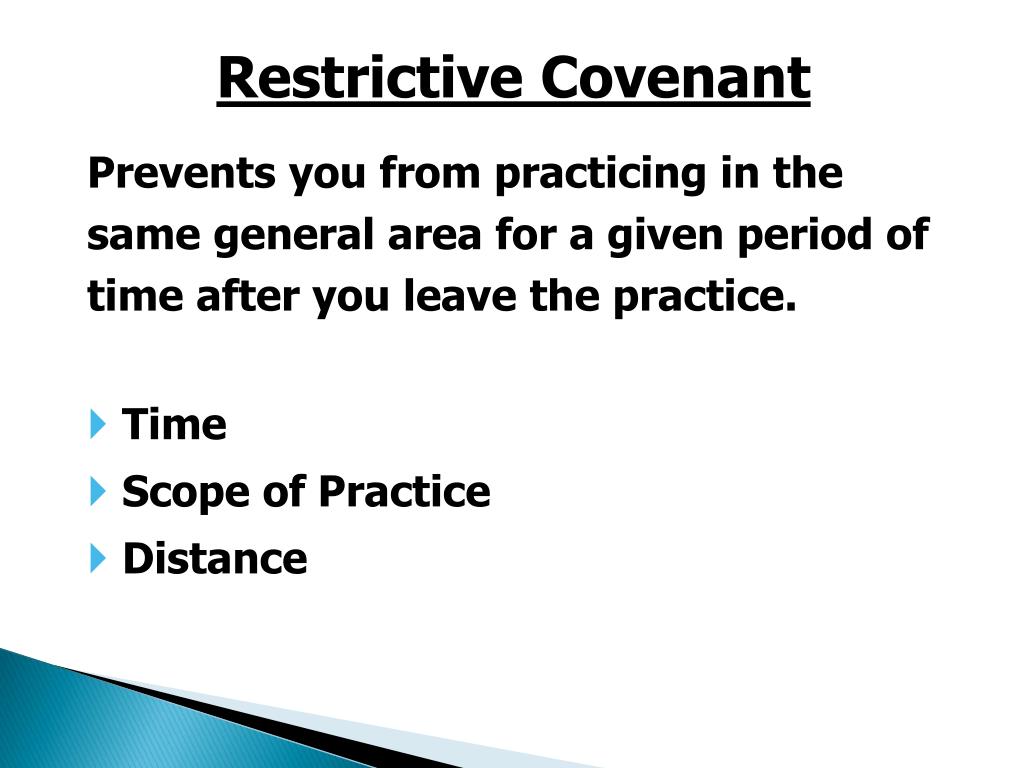 Restrictive Covenant

Prevents you from practicing in the same general area for a given period of time after you leave the practice.

Time
Scope of Practice
Distance